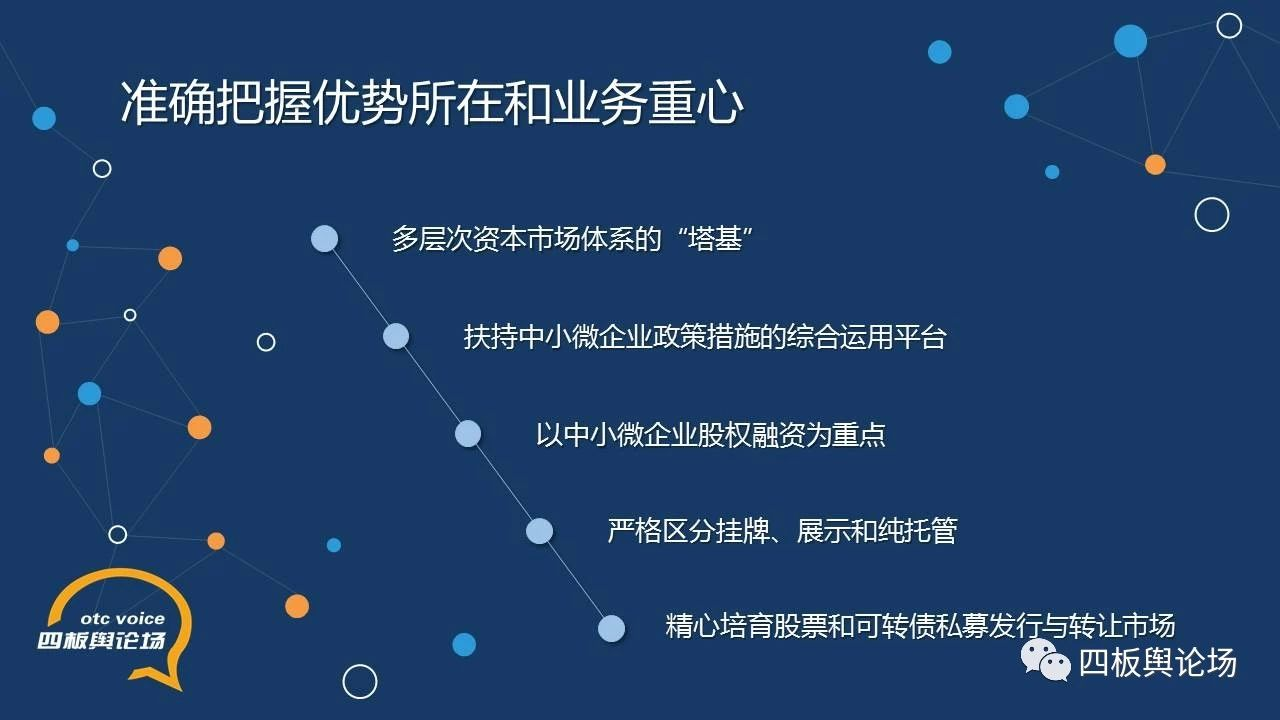 准确把握优势所在和业务重心

多层次资本市场体系的“塔基”

扶持中小微企业政策措施的综合运用平台

以中小微企业股权融资为重点

严格区分挂牌、展示和纯托管

精心培育股票和可转债私募发行与转让市场

otc voice
四板舆论场

四板舆论场